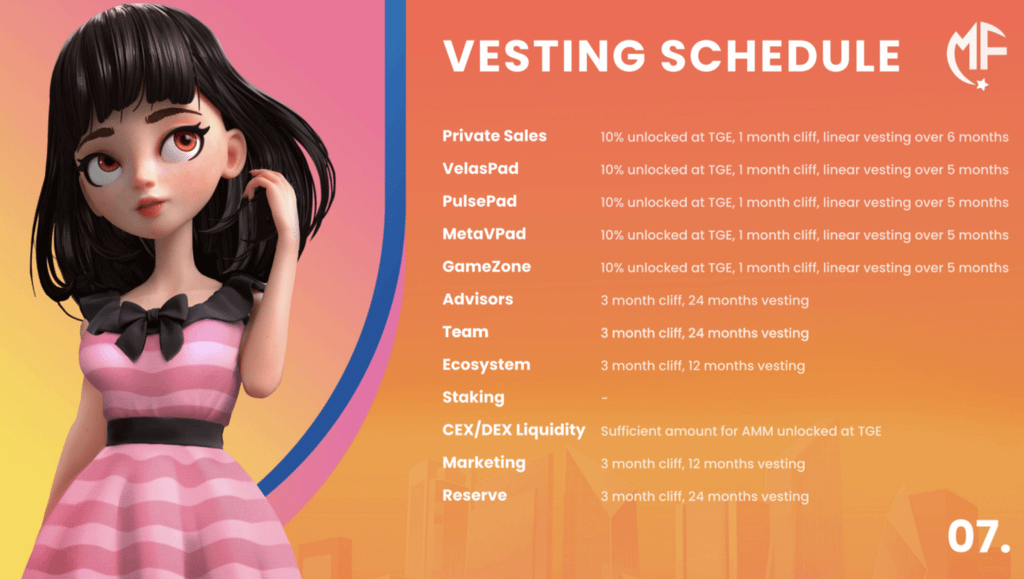 VESTING SCHEDULE

MF

| | |
|---|---|
| Private Sales | 10% unlocked at TGE, 1 month cliff, linear vesting over 6 months |
| VelasPad | 10% unlocked at TGE, 1 month cliff, linear vesting over 5 months |
| PulsePad | 10% unlocked at TGE, 1 month cliff, linear vesting over 5 months |
| MetaVPad | 10% unlocked at TGE, 1 month cliff, linear vesting over 5 months |
| GameZone | 10% unlocked at TGE, 1 month cliff, linear vesting over 5 months |
| Advisors | 3 month cliff, 24 months vesting |
| Team | 3 month cliff, 24 months vesting |
| Ecosystem | 3 month cliff, 12 months vesting |
| Staking | - |
| CEX/DEX Liquidity | Sufficient amount for AMM unlocked at TGE |
| Marketing | 3 month cliff, 12 months vesting |
| Reserve | 3 month cliff, 24 months vesting |

07.